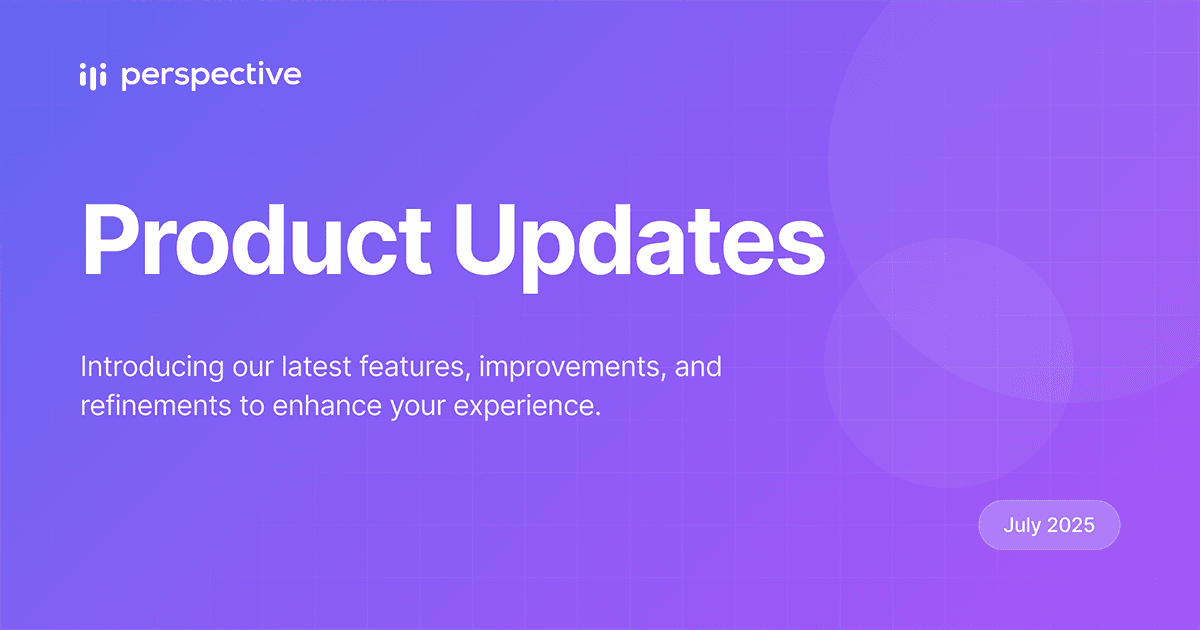 perspective

Product Updates

Introducing our latest features, improvements, and refinements to enhance your experience.

July 2025